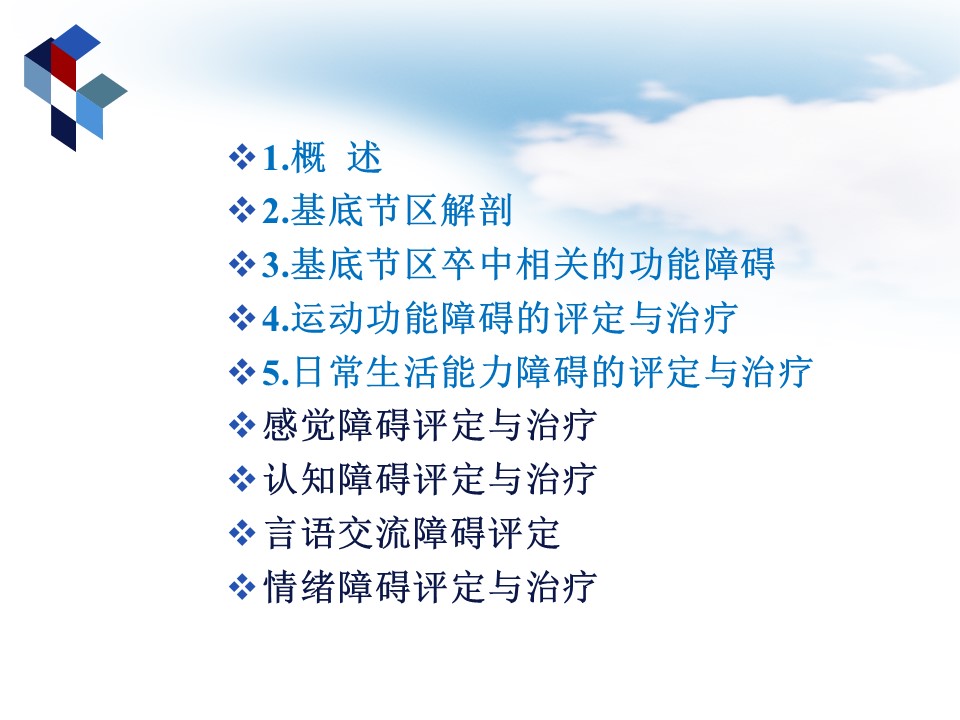 ❖ 1.概 述
❖ 2.基底节区解剖
❖ 3.基底节区卒中相关的功能障碍
❖ 4.运动功能障碍的评定与治疗
❖ 5.日常生活能力障碍的评定与治疗
❖ 感觉障碍评定与治疗
❖ 认知障碍评定与治疗
❖ 言语交流障碍评定
❖ 情绪障碍评定与治疗